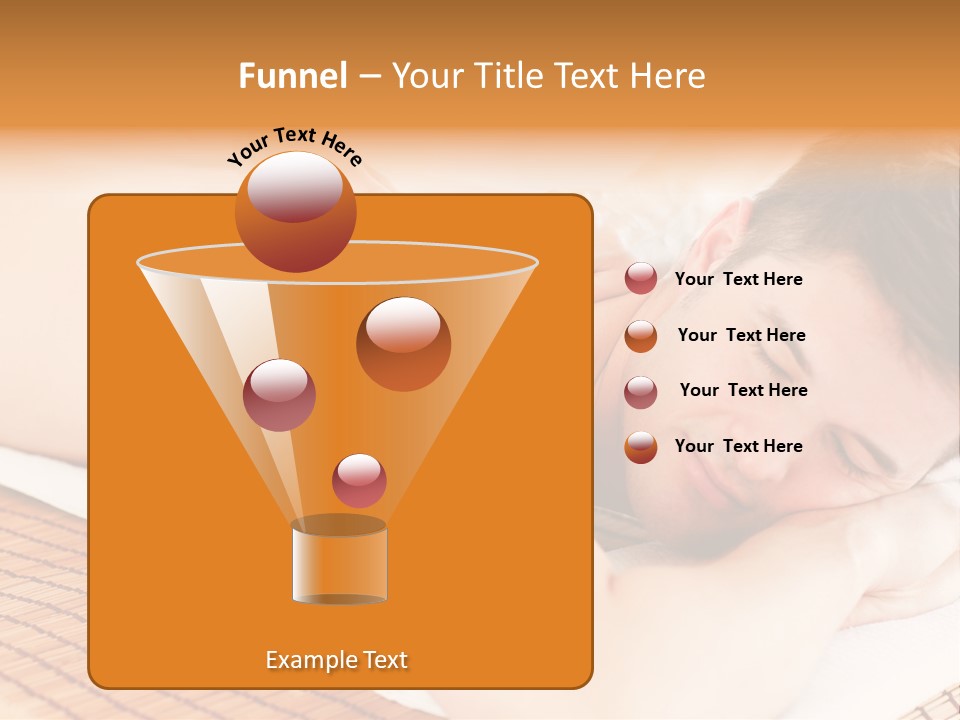 Funnel – Your Title Text Here

Your Text Here

Your Text Here

Your Text Here

Your Text Here

Your Text Here

Example Text